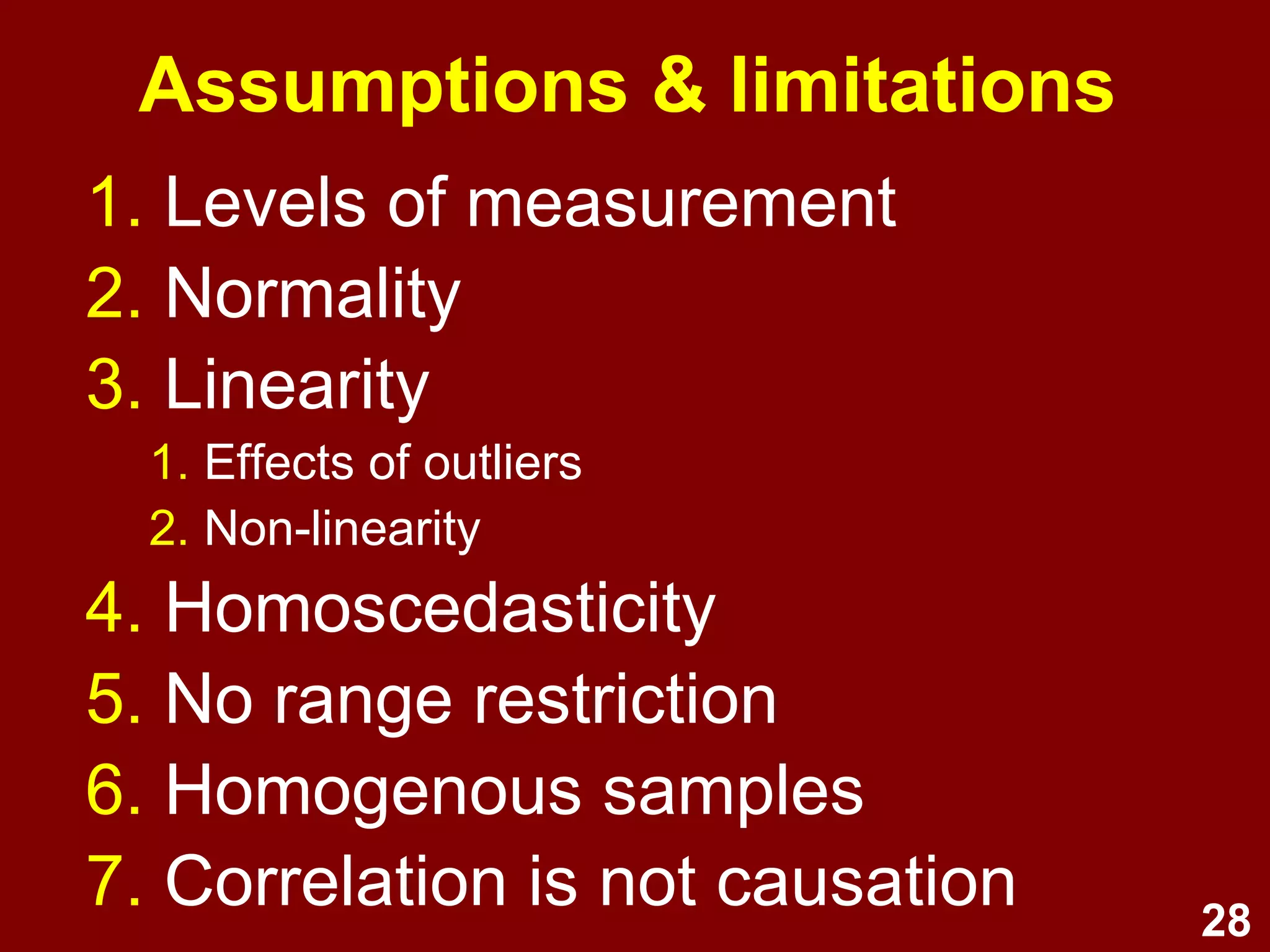 Assumptions & limitations

1. Levels of measurement
2. Normality
3. Linearity
   1. Effects of outliers
   2. Non-linearity
4. Homoscedasticity
5. No range restriction
6. Homogenous samples
7. Correlation is not causation

28